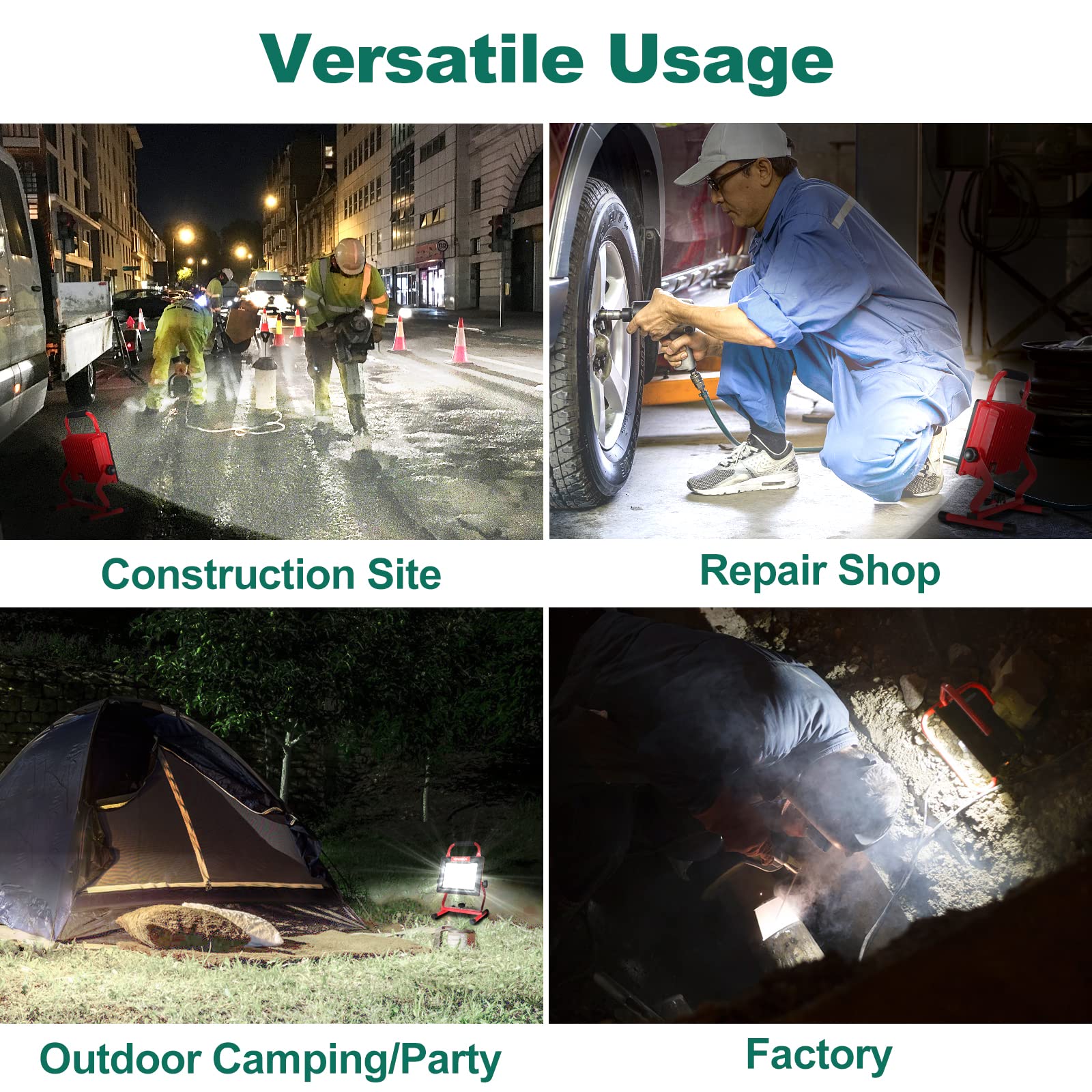 Versatile Usage

Construction Site

Repair Shop

Outdoor Camping/Party

Factory